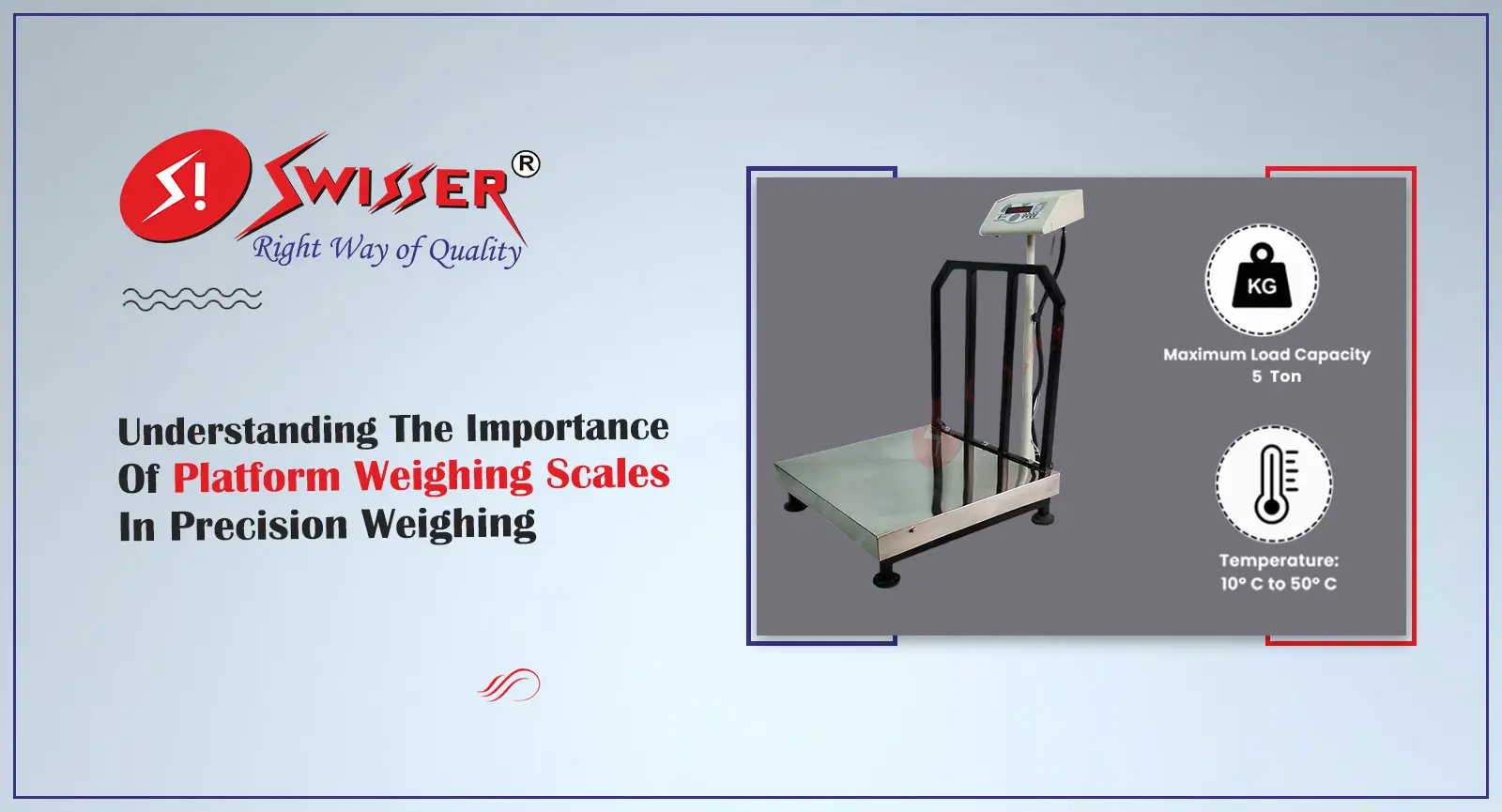 S! SWISSER®
Right Way of Quality

Understanding The Importance Of Platform Weighing Scales In Precision Weighing

KG
Maximum Load Capacity
5 Ton

Temperature:
10° C to 50° C